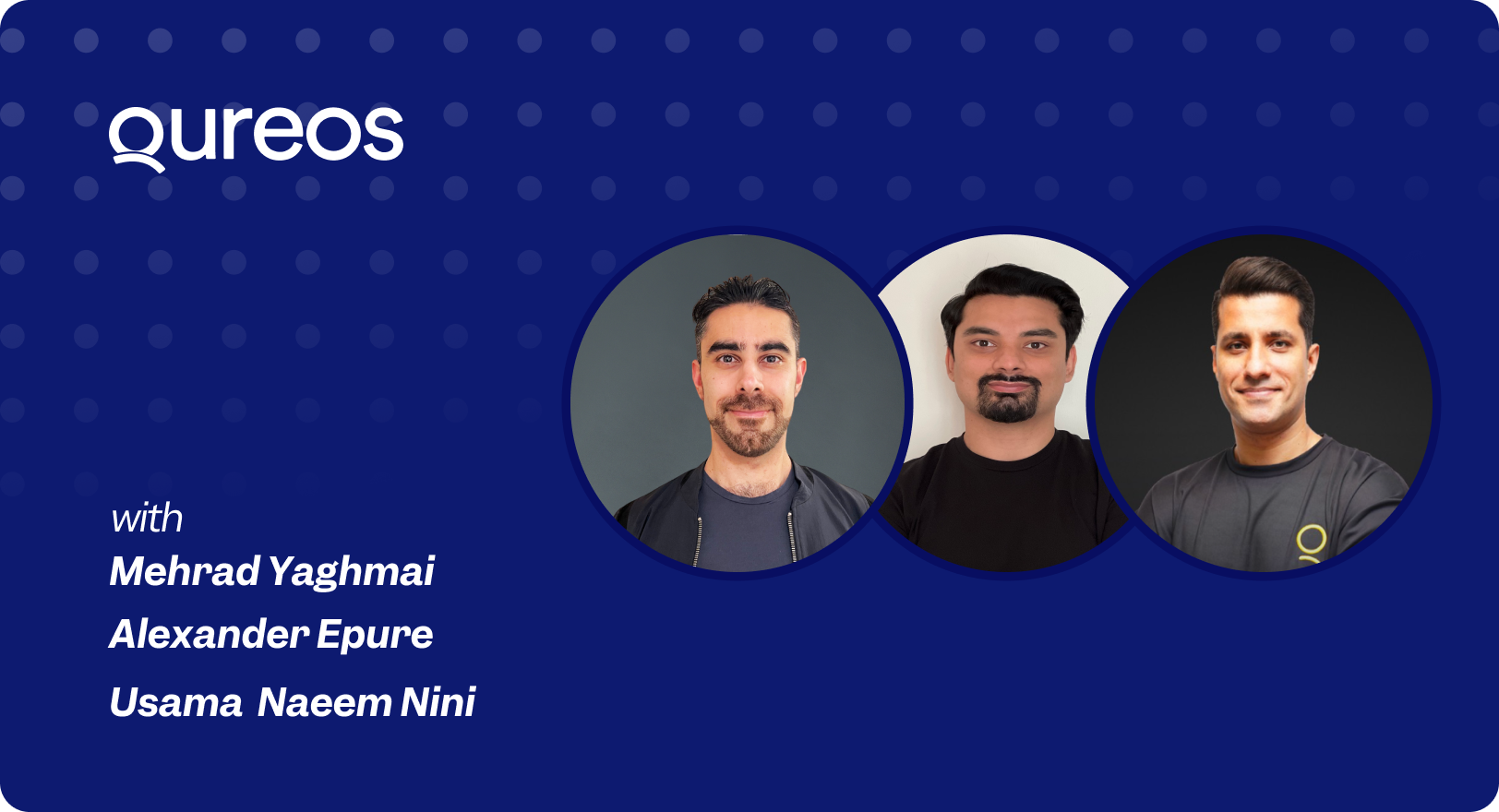 qureos

with
Mehrad Yaghmai
Alexander Epure
Usama Naeem Nini